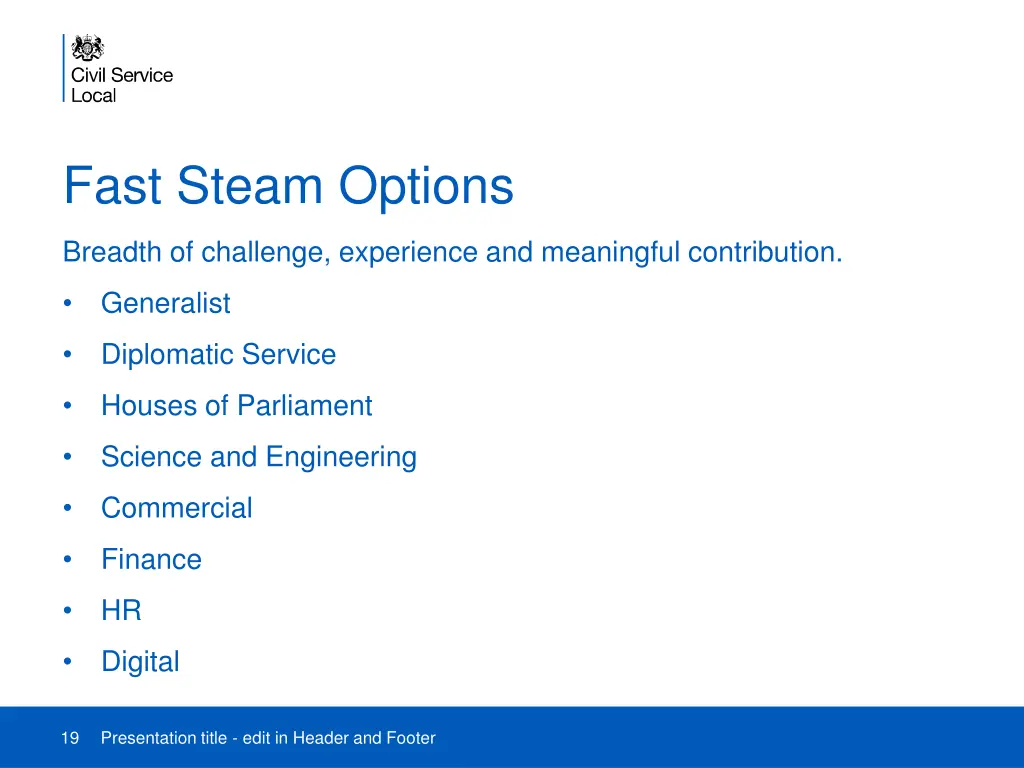 Civil Service
Local

Fast Steam Options

Breadth of challenge, experience and meaningful contribution.

• Generalist
• Diplomatic Service
• Houses of Parliament
• Science and Engineering
• Commercial
• Finance
• HR
• Digital

19 Presentation title - edit in Header and Footer